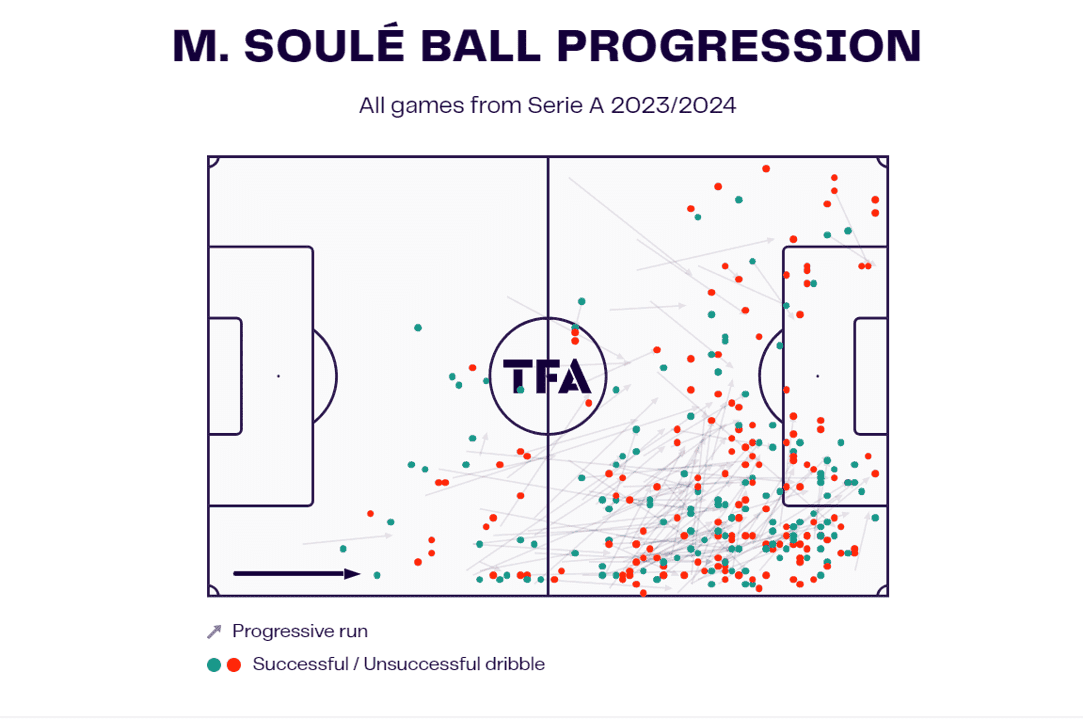 M. SOULÉ BALL PROGRESSION

All games from Serie A 2023/2024

TFA

Progressive run

Successful / Unsuccessful dribble